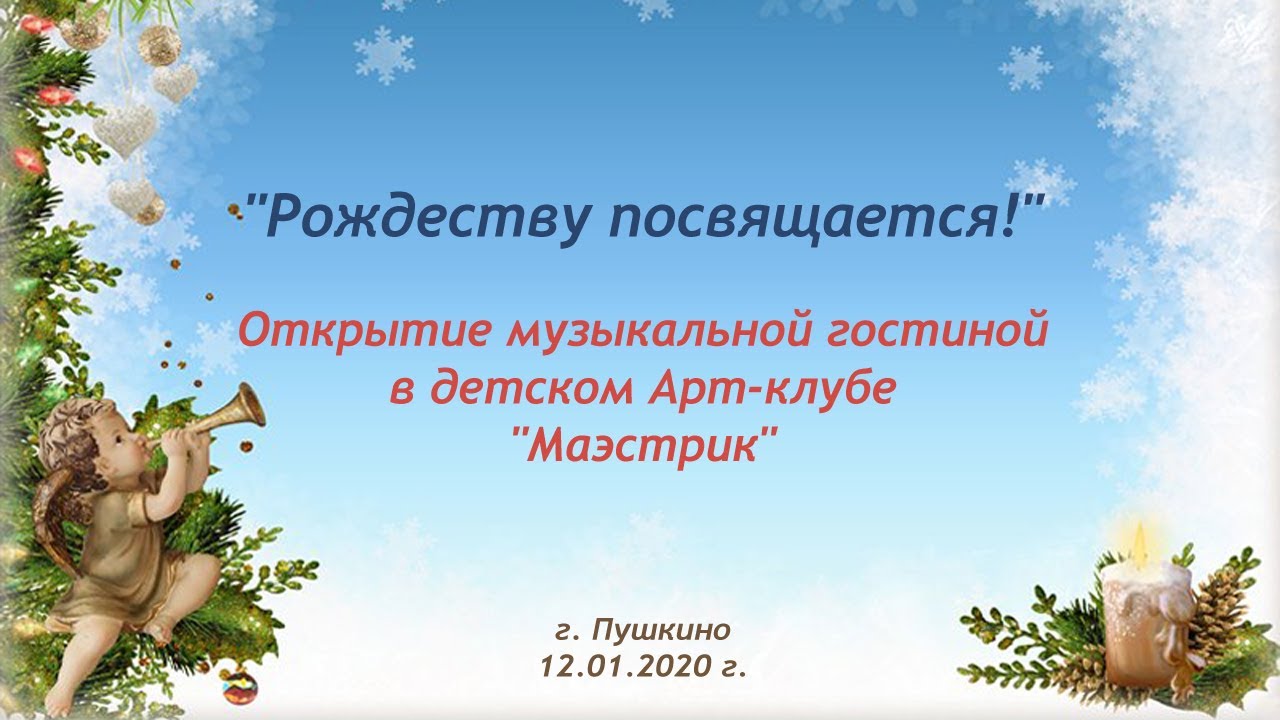 "Рождеству посвящается!"

Открытие музыкальной гостиной в детском Арт-клубе "Маэстрик"

г. Пушкино
12.01.2020 г.